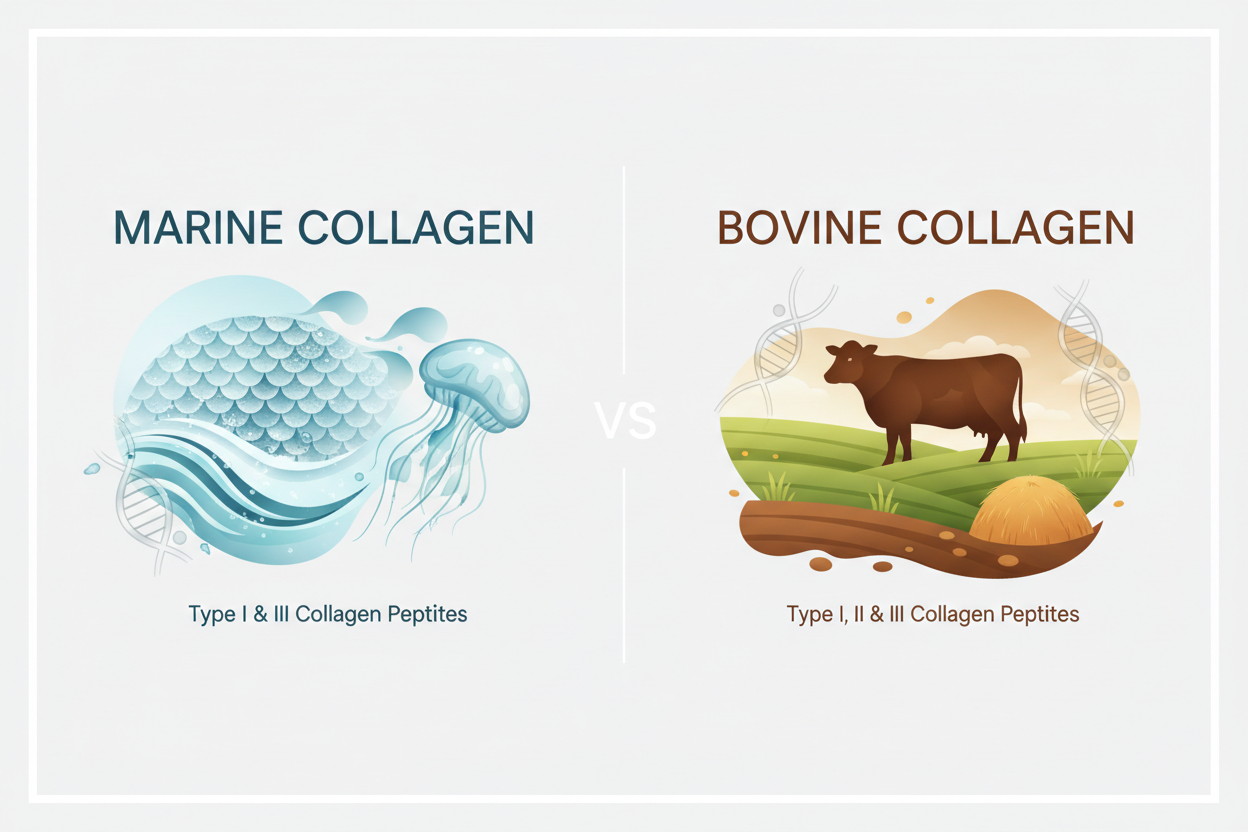 MARINE COLLAGEN

Type I & III Collagen Peptites

VS

BOVINE COLLAGEN

Type I, II & III Collagen Peptites